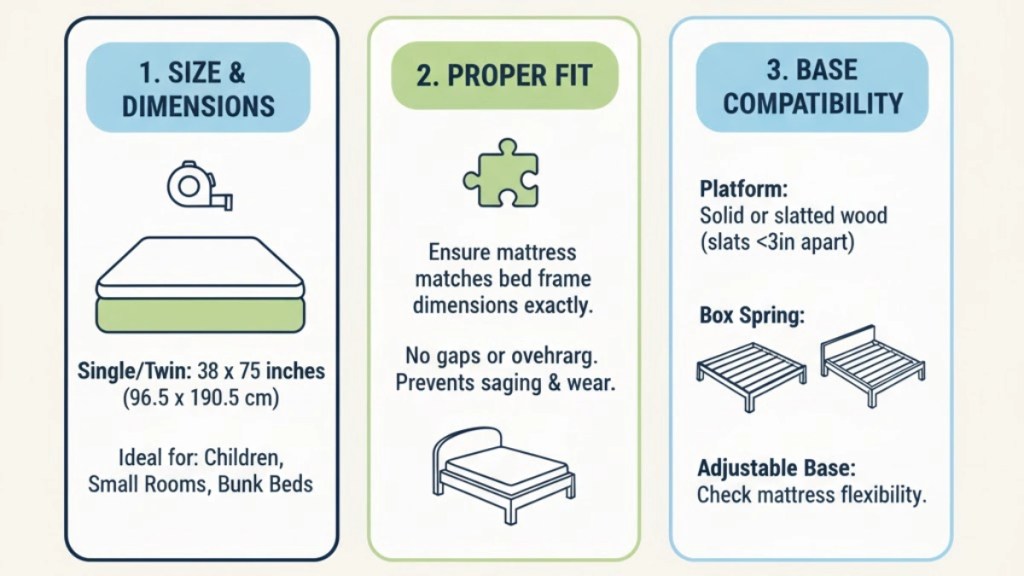 1. SIZE & DIMENSIONS

Single/Twin: 38 x 75 inches (96.5 x 190.5 cm)

Ideal for: Children, Small Rooms, Bunk Beds

2. PROPER FIT

Ensure mattress matches bed frame dimensions exactly.

No gaps or ovehrarg. Prevents saging & wear.

3. BASE COMPATIBILITY

Platform:
Solid or slatted wood (slats <3in apart)

Box Spring:

Adjustable Base:
Check mattress flexibility.